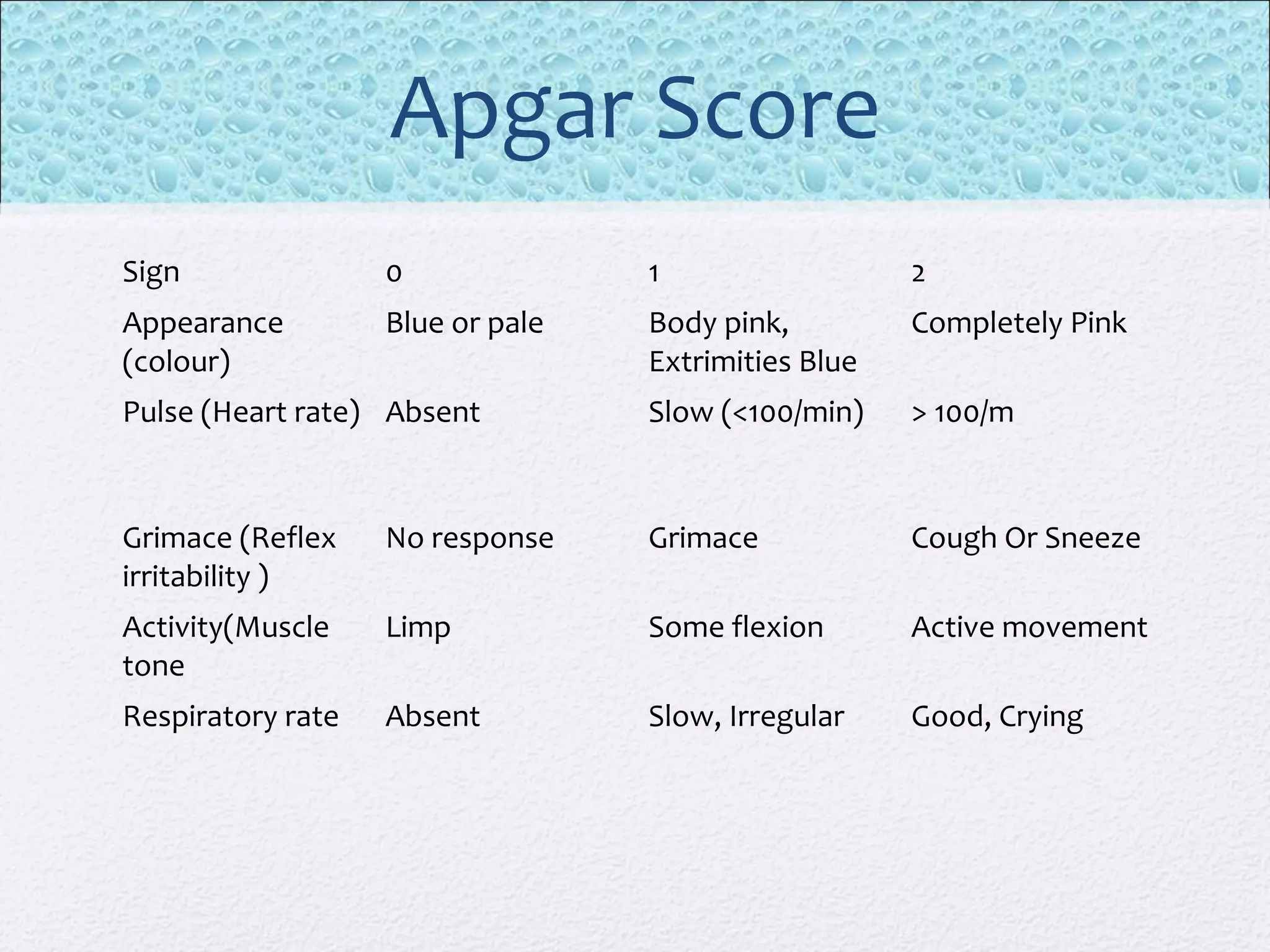 Apgar Score

| Sign | 0 | 1 | 2 |
|---|---|---|---|
| Appearance (colour) | Blue or pale | Body pink, Extrimities Blue | Completely Pink |
| Pulse (Heart rate) | Absent | Slow (<100/min) | > 100/m |
| Grimace (Reflex irritability ) | No response | Grimace | Cough Or Sneeze |
| Activity(Muscle tone | Limp | Some flexion | Active movement |
| Respiratory rate | Absent | Slow, Irregular | Good, Crying |